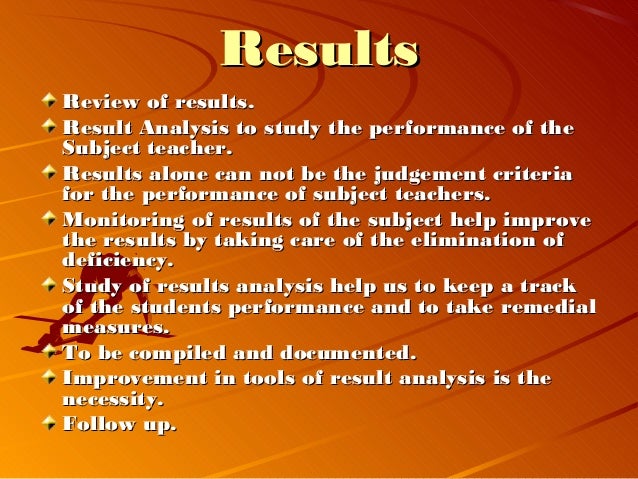 Results

Review of results.

Result Analysis to study the performance of the Subject teacher.

Results alone can not be the judgement criteria for the performance of subject teachers.

Monitoring of results of the subject help improve the results by taking care of the elimination of deficiency.

Study of results analysis help us to keep a track of the students performance and to take remedial measures.

To be compiled and documented.

Improvement in tools of result analysis is the necessity.

Follow up.